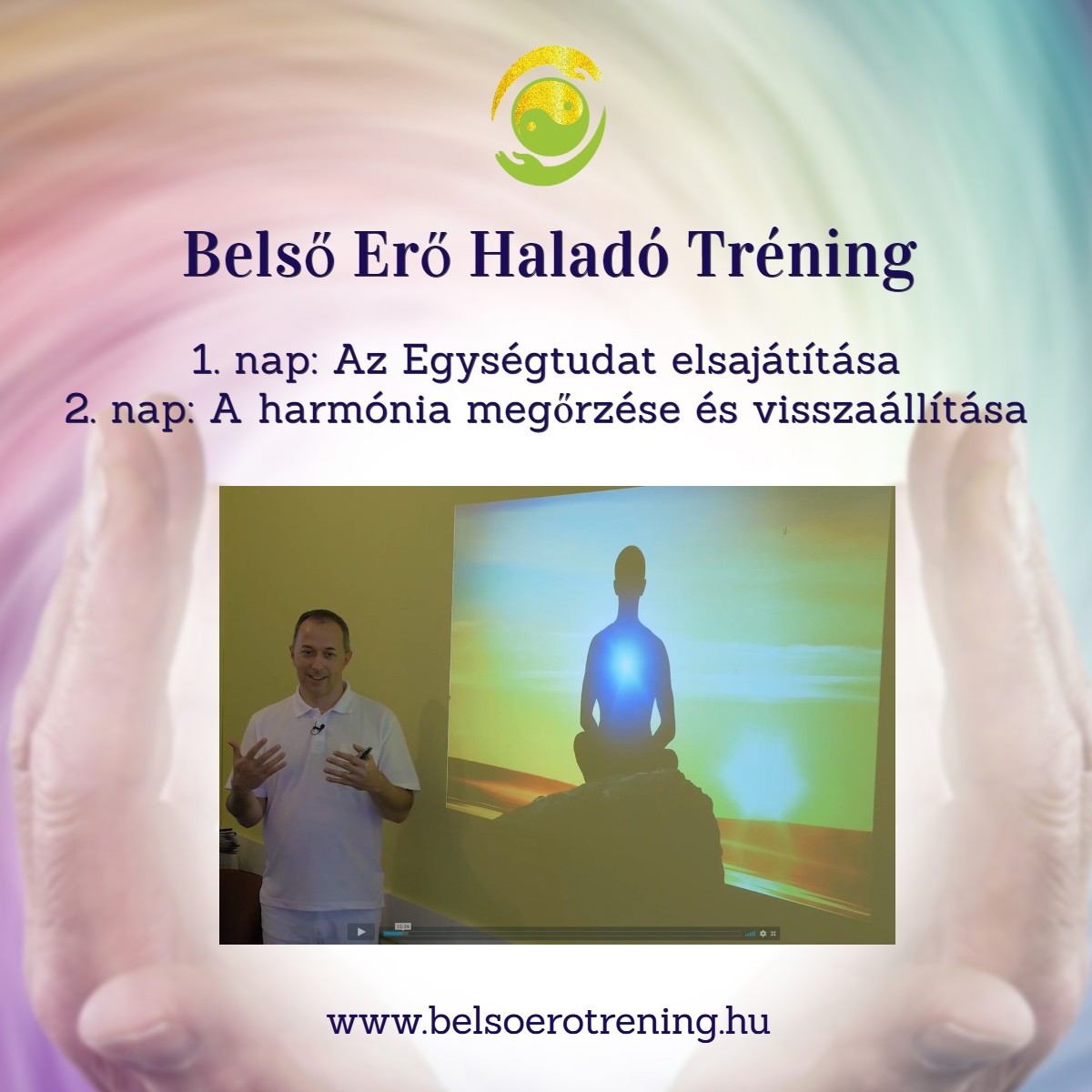 Belső Erő Haladó Tréning

1. nap: Az Egységtudat elsajátítása
2. nap: A harmónia megőrzése és visszaállítása

www.belsoerotrening.hu